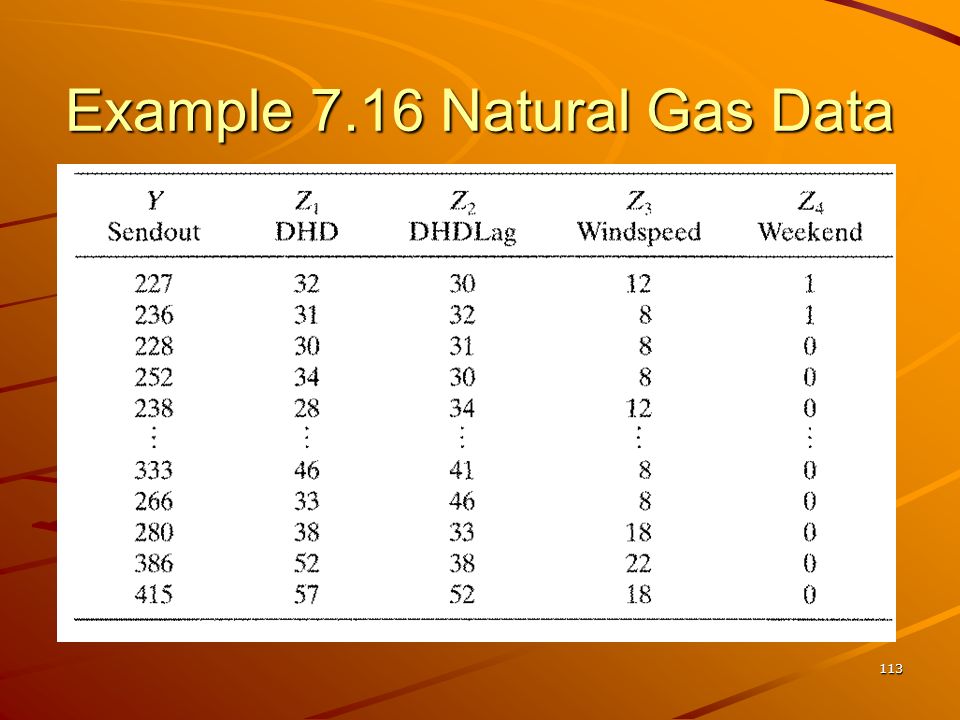 Example 7.16 Natural Gas Data

| $Y$ Sendout | $Z_1$ DHD | $Z_2$ DHDLag | $Z_3$ Windspeed | $Z_4$ Weekend |
|---|---|---|---|---|
| 227 | 32 | 30 | 12 | 1 |
| 236 | 31 | 32 | 8 | 1 |
| 228 | 30 | 31 | 8 | 0 |
| 252 | 34 | 30 | 8 | 0 |
| 238 | 28 | 34 | 12 | 0 |
| $\vdots$ | $\vdots$ | $\vdots$ | $\vdots$ | $\vdots$ |
| 333 | 46 | 41 | 8 | 0 |
| 266 | 33 | 46 | 8 | 0 |
| 280 | 38 | 33 | 18 | 0 |
| 386 | 52 | 38 | 22 | 0 |
| 415 | 57 | 52 | 18 | 0 |

113